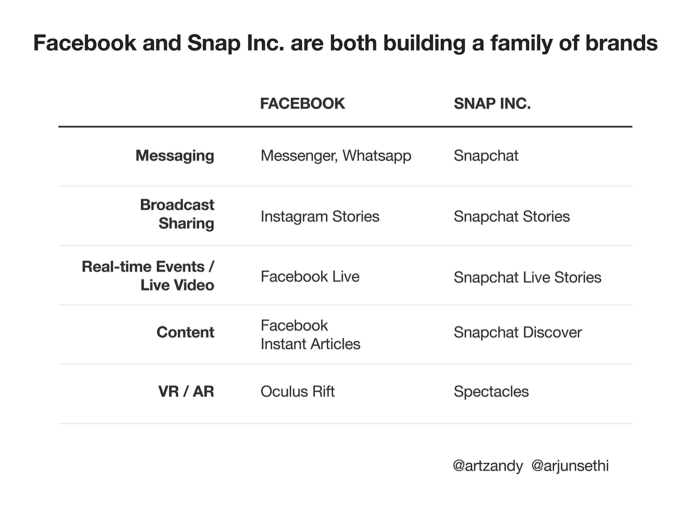 Facebook and Snap Inc. are both building a family of brands

| | FACEBOOK | SNAP INC. |
|---|---|---|
| Messaging | Messenger, Whatsapp | Snapchat |
| Broadcast Sharing | Instagram Stories | Snapchat Stories |
| Real-time Events / Live Video | Facebook Live | Snapchat Live Stories |
| Content | Facebook Instant Articles | Snapchat Discover |
| VR / AR | Oculus Rift | Spectacles |

@artzandy @arjunsethi